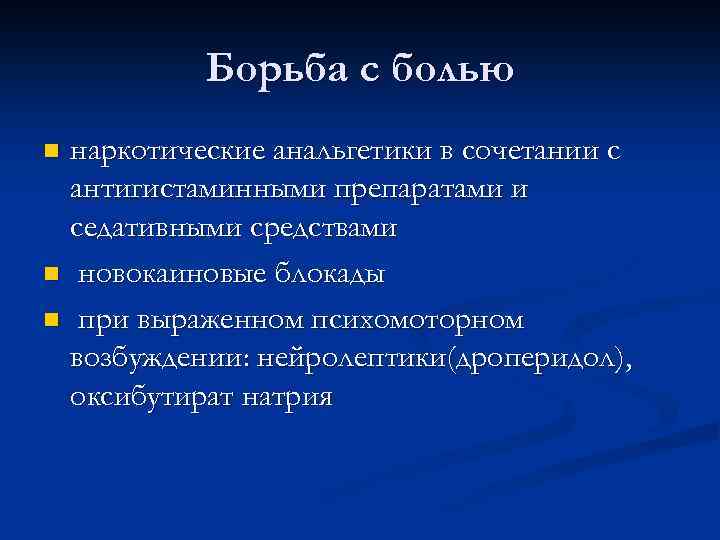 Борьба с болью

- наркотические анальгетики в сочетании с антигистаминными препаратами и седативными средствами
- новокаиновые блокады
- при выраженном психомоторном возбуждении: нейролептики(дроперидол), оксибутират натрия